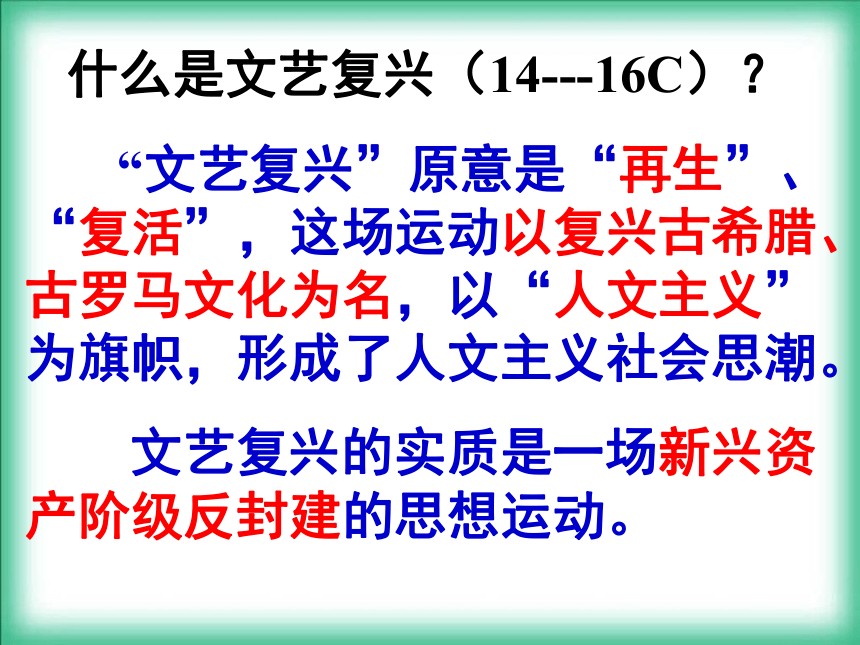 什么是文艺复兴（14---16C）？

“文艺复兴”原意是“再生”、“复活”，这场运动以复兴古希腊、古罗马文化为名，以“人文主义”为旗帜，形成了人文主义社会思潮。

文艺复兴的实质是一场新兴资产阶级反封建的思想运动。